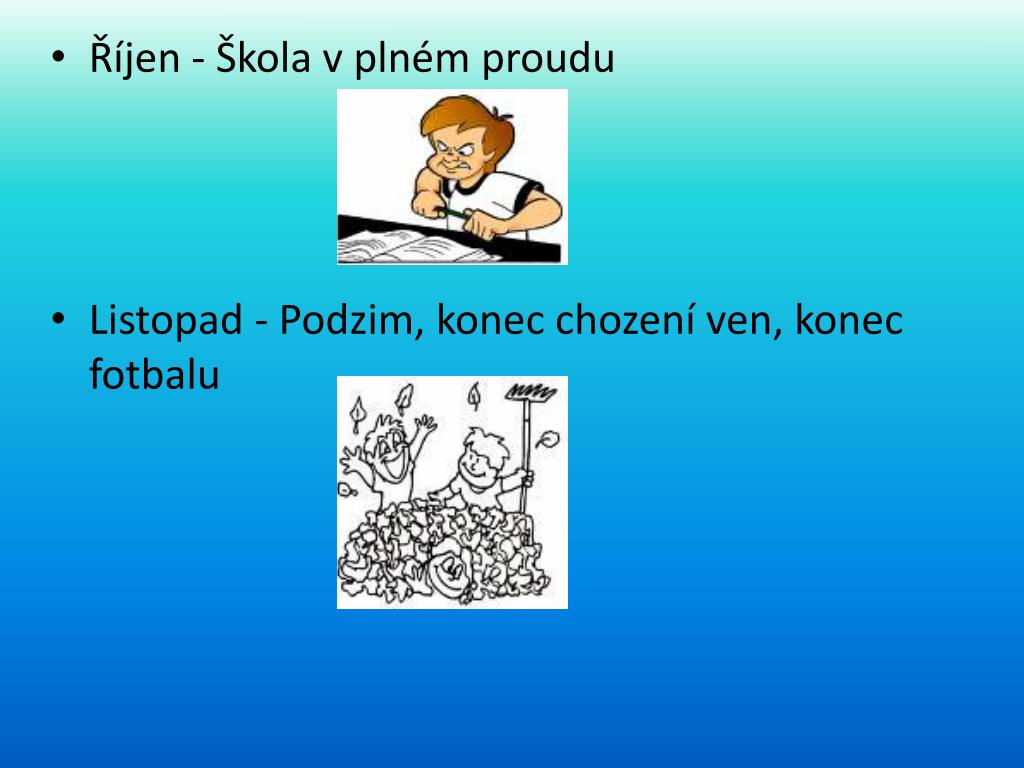 • Říjen - Škola v plném proudu

• Listopad - Podzim, konec chození ven, konec fotbalu